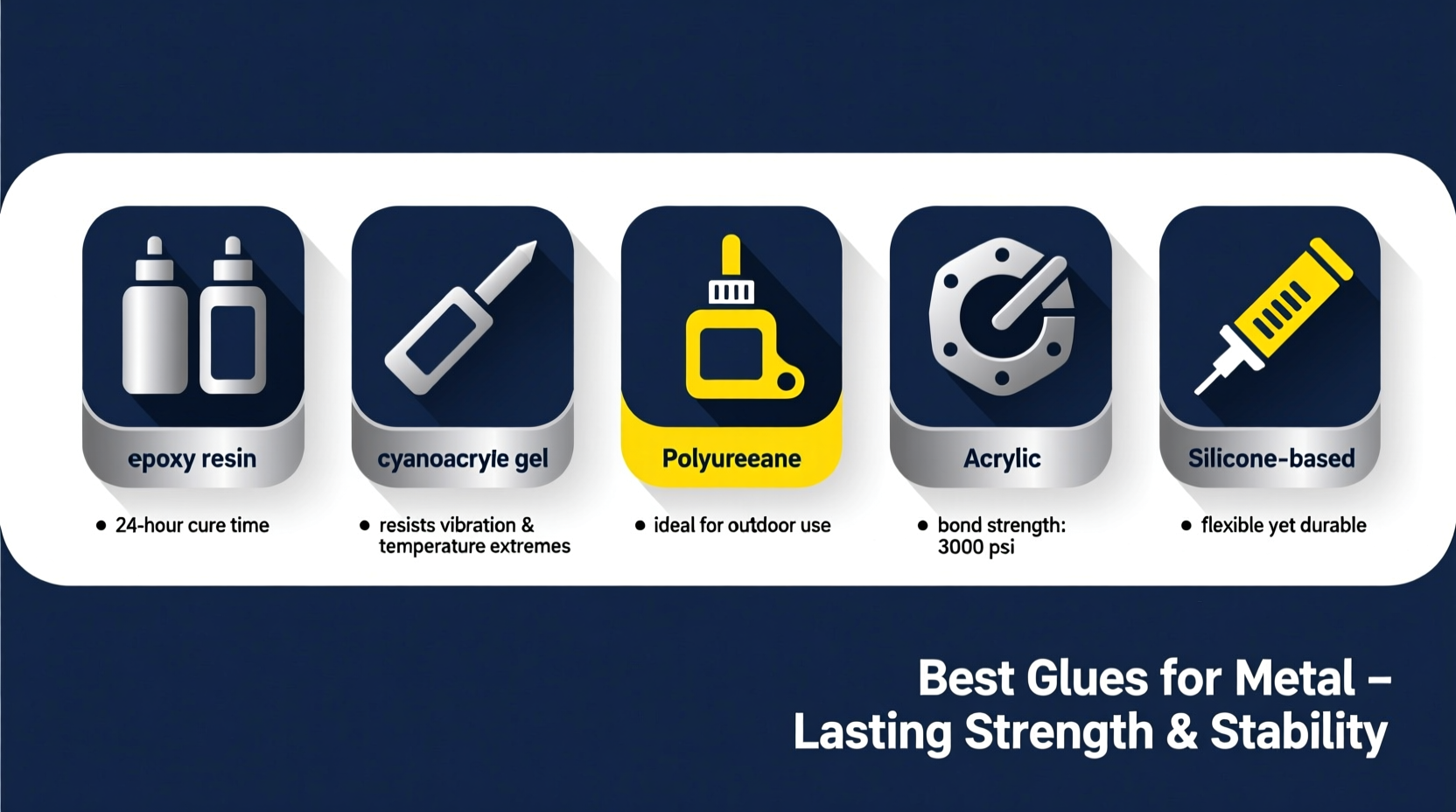 epoxy resin

• 24-hour cure time

cyanoacryle gel

• resists vibration & temperature extremes

Polyureeane

• ideal for outdoor use

Acrylic

• bond strength: 3000 psi

Silicone-based

• flexible yet durable

Best Glues for Metal – Lasting Strength & Stability